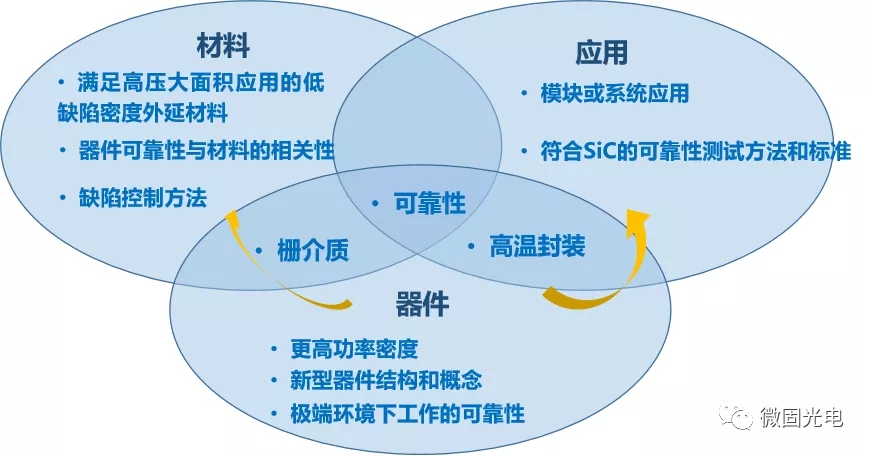 材料

• 满足高压大面积应用的低缺陷密度外延材料

• 器件可靠性与材料的相关性

• 缺陷控制方法

应用

• 模块或系统应用

• 符合SiC的可靠性测试方法和标准

• 可靠性

• 栅介质

• 高温封装

器件

• 更高功率密度

• 新型器件结构和概念

• 极端环境下工作的可靠性

微固光电